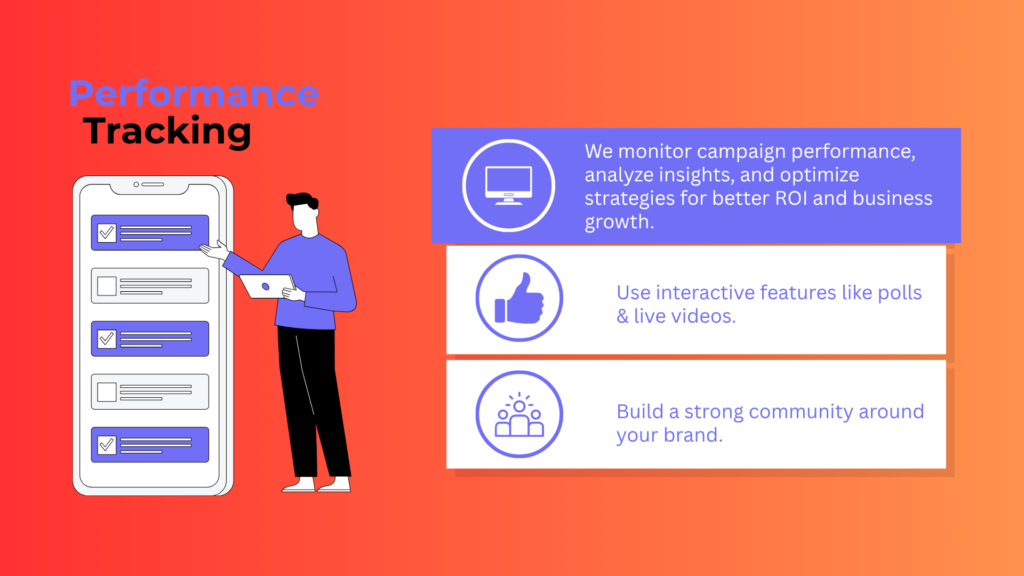 Performance Tracking

We monitor campaign performance, analyze insights, and optimize strategies for better ROI and business growth.

Use interactive features like polls & live videos.

Build a strong community around your brand.